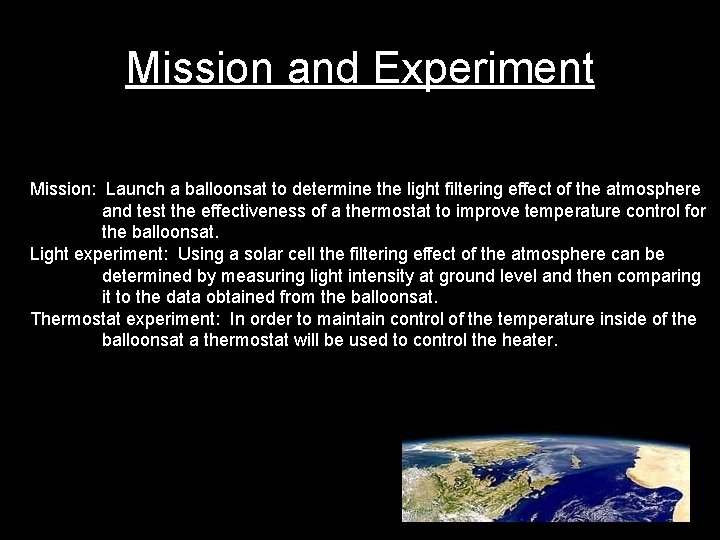 Mission and Experiment

Mission: Launch a balloonsat to determine the light filtering effect of the atmosphere and test the effectiveness of a thermostat to improve temperature control for the balloonsat.

Light experiment: Using a solar cell the filtering effect of the atmosphere can be determined by measuring light intensity at ground level and then comparing it to the data obtained from the balloonsat.

Thermostat experiment: In order to maintain control of the temperature inside of the balloonsat a thermostat will be used to control the heater.